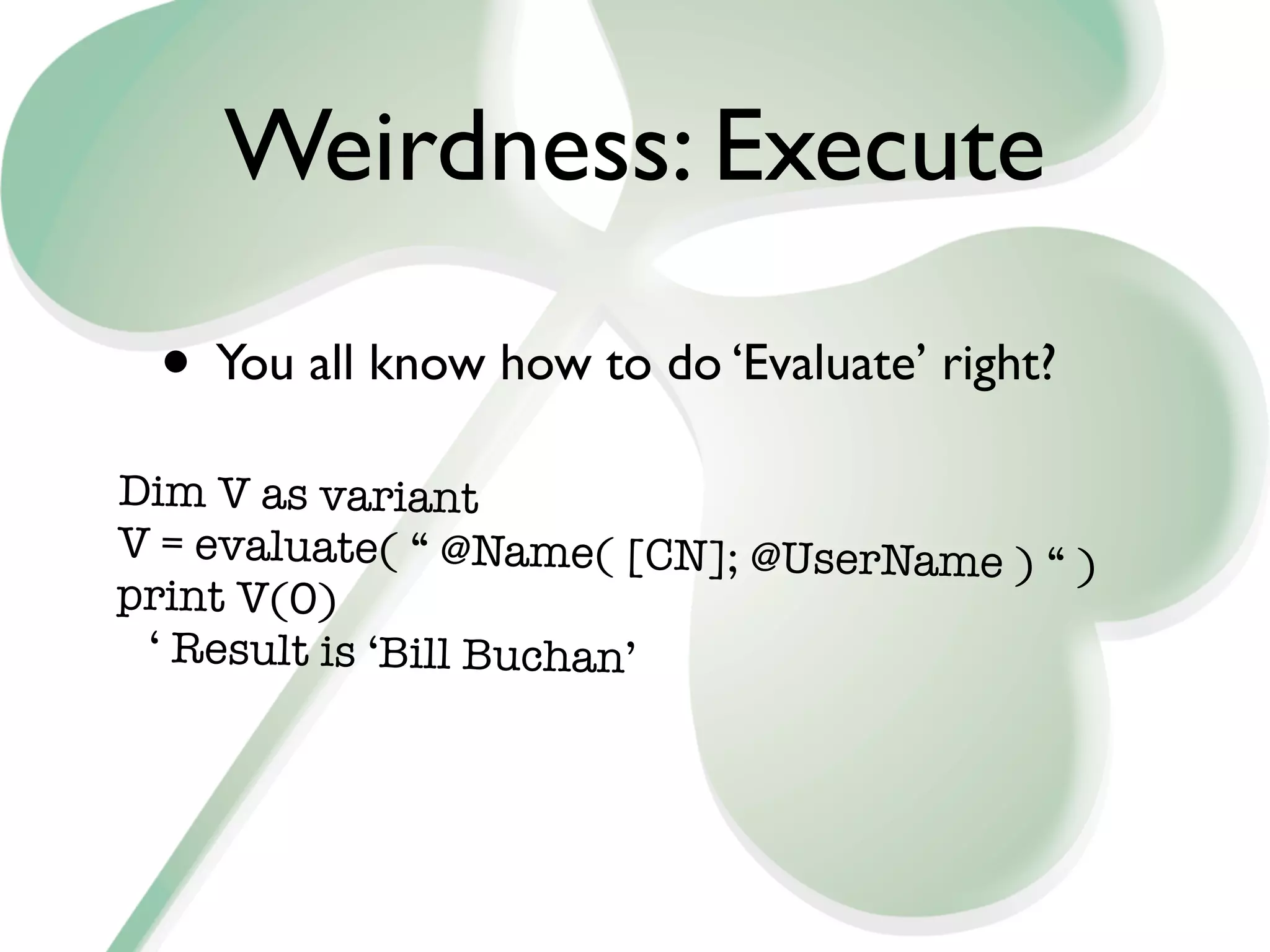 Weirdness: Execute

• You all know how to do ‘Evaluate’ right?

Dim V as variant
V = evaluate( “ @Name( [CN]; @UserName ) “ )
print V(0)
‘ Result is ‘Bill Buchan’